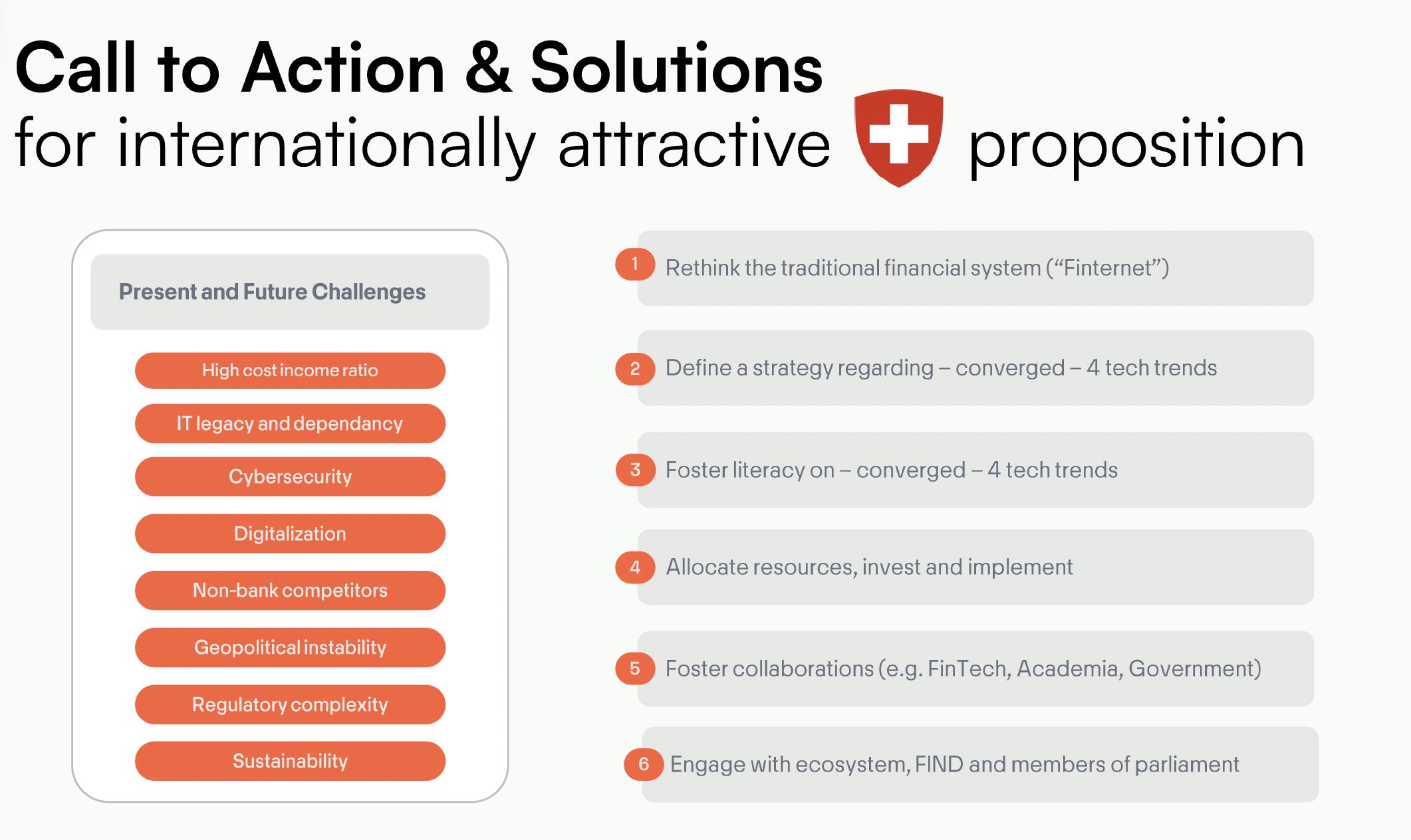 Call to Action & Solutions
for internationally attractive proposition

Present and Future Challenges

High cost income ratio

IT legacy and dependancy

Cybersecurity

Digitalization

Non-bank competitors

Geopolitical instability

Regulatory complexity

Sustainability

1 Rethink the traditional financial system (“Finternet”)

2 Define a strategy regarding – converged – 4 tech trends

3 Foster literacy on – converged – 4 tech trends

4 Allocate resources, invest and implement

5 Foster collaborations (e.g. FinTech, Academia, Government)

6 Engage with ecosystem, FIND and members of parliament